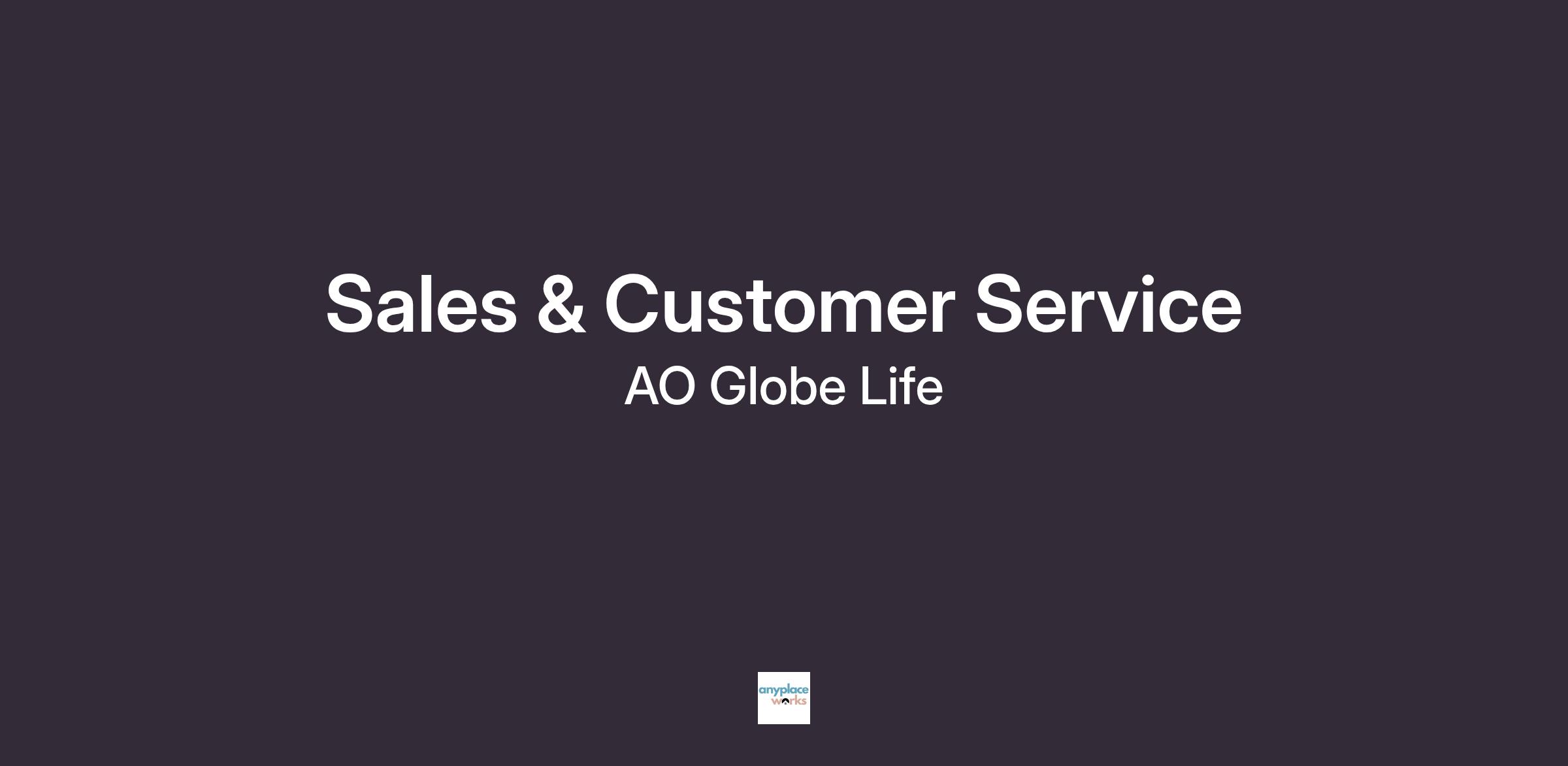 Sales & Customer Service

AO Globe Life

anyplace works